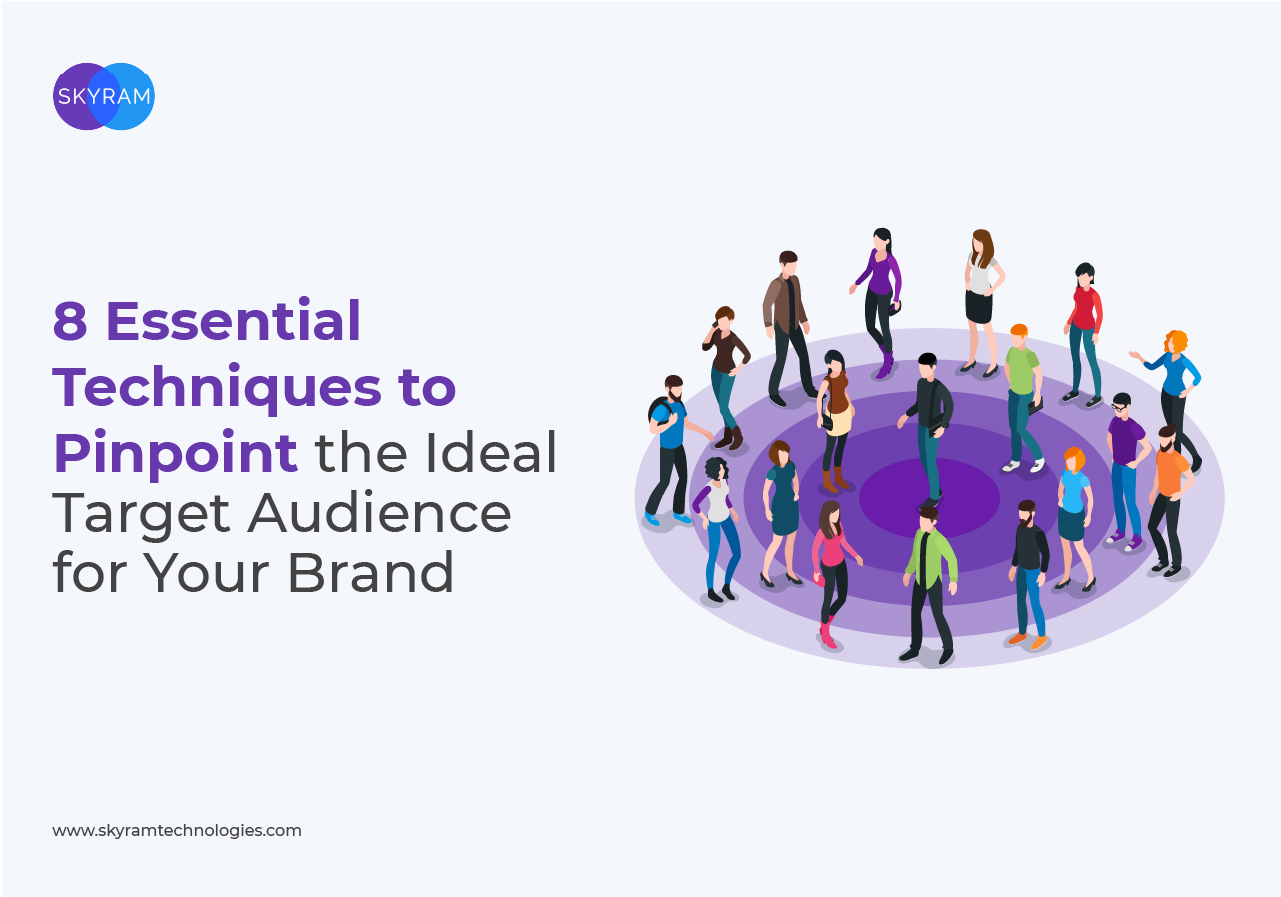 SKYRAM

8 Essential Techniques to Pinpoint the Ideal Target Audience for Your Brand

www.skyramtechnologies.com